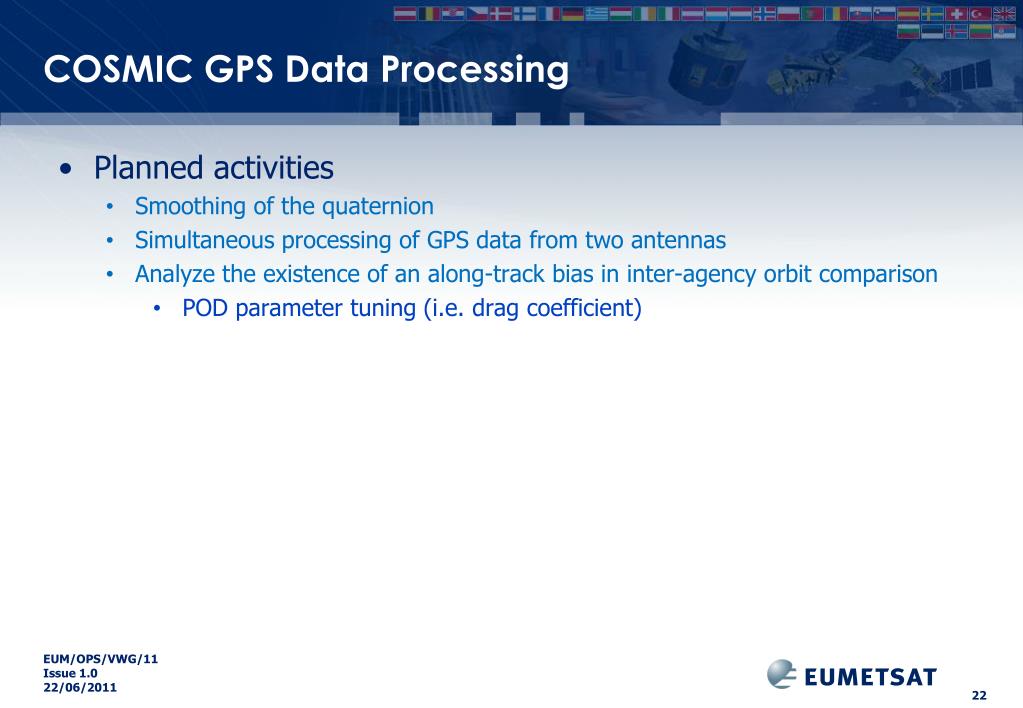 COSMIC GPS Data Processing

• Planned activities
  • Smoothing of the quaternion
  • Simultaneous processing of GPS data from two antennas
  • Analyze the existence of an along-track bias in inter-agency orbit comparison
    • POD parameter tuning (i.e. drag coefficient)

EUM/OPS/VWG/11
Issue 1.0
22/06/2011

EUMETSAT

22